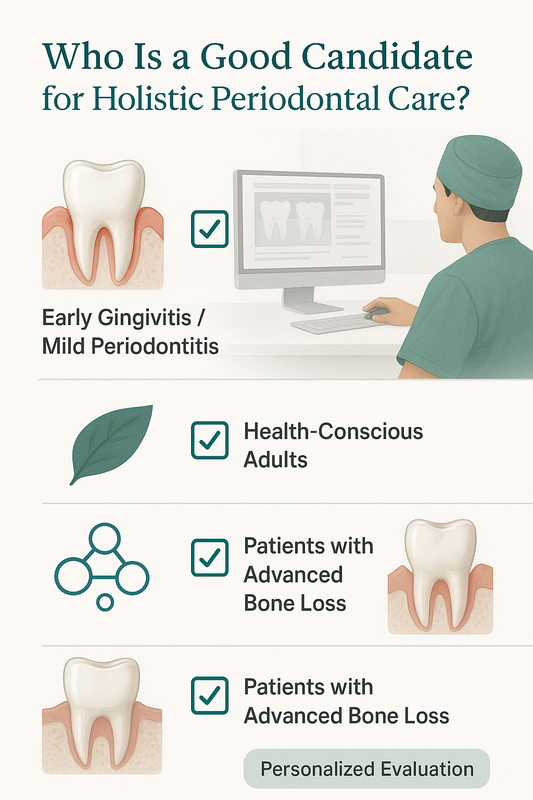 Who Is a Good Candidate for Holistic Periodontal Care?

Early Gingivitis / Mild Periodontitis

Health-Conscious Adults

Patients with Advanced Bone Loss

Patients with Advanced Bone Loss

Personalized Evaluation